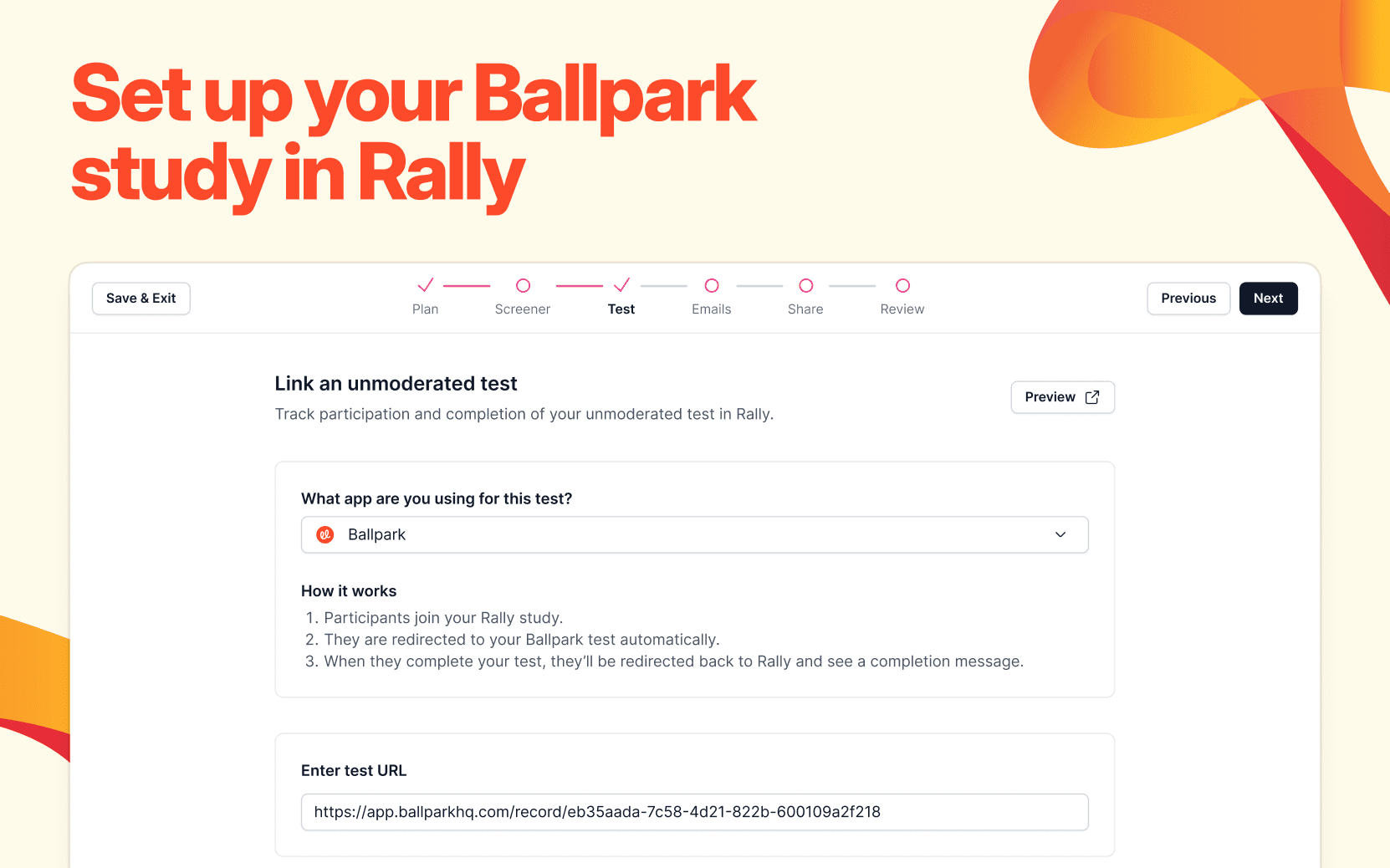 Set up your Ballpark study in Rally

Save & Exit

Plan Screener Test Emails Share Review

Previous Next

Link an unmoderated test

Track participation and completion of your unmoderated test in Rally.

Preview

What app are you using for this test?

Ballpark

How it works

1. Participants join your Rally study.
2. They are redirected to your Ballpark test automatically.
3. When they complete your test, they'll be redirected back to Rally and see a completion message.

Enter test URL

https://app.ballparkhq.com/record/eb35aada-7c58-4d21-822b-600109a2f218